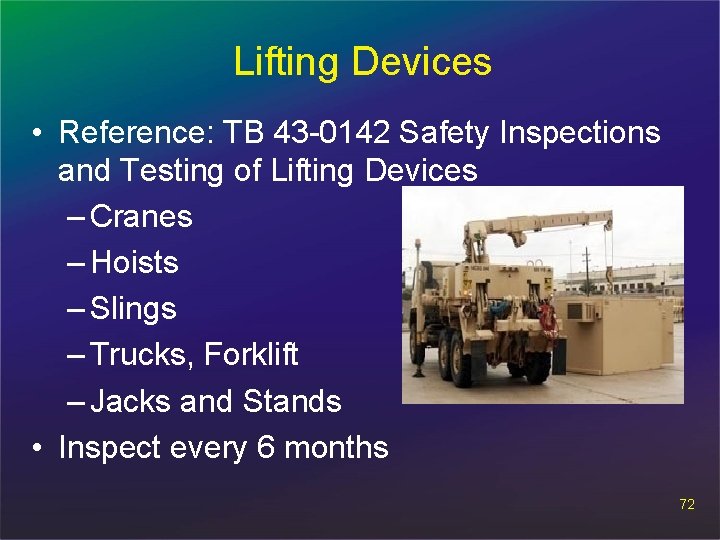 Lifting Devices

• Reference: TB 43-0142 Safety Inspections and Testing of Lifting Devices
– Cranes
– Hoists
– Slings
– Trucks, Forklift
– Jacks and Stands
• Inspect every 6 months

72